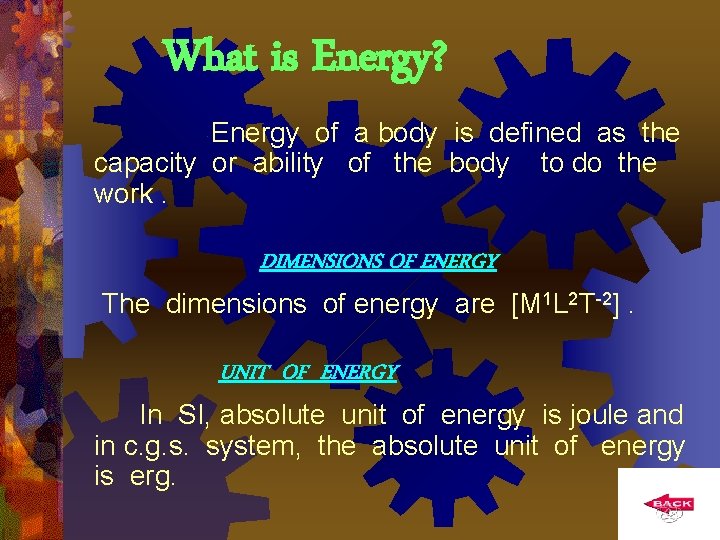 What is Energy?

Energy of a body is defined as the capacity or ability of the body to do the work .

DIMENSIONS OF ENERGY

The dimensions of energy are $[M^1L^2T^{-2}]$ .

UNIT OF ENERGY

In SI, absolute unit of energy is joule and in c.g.s. system, the absolute unit of energy is erg.

BACK